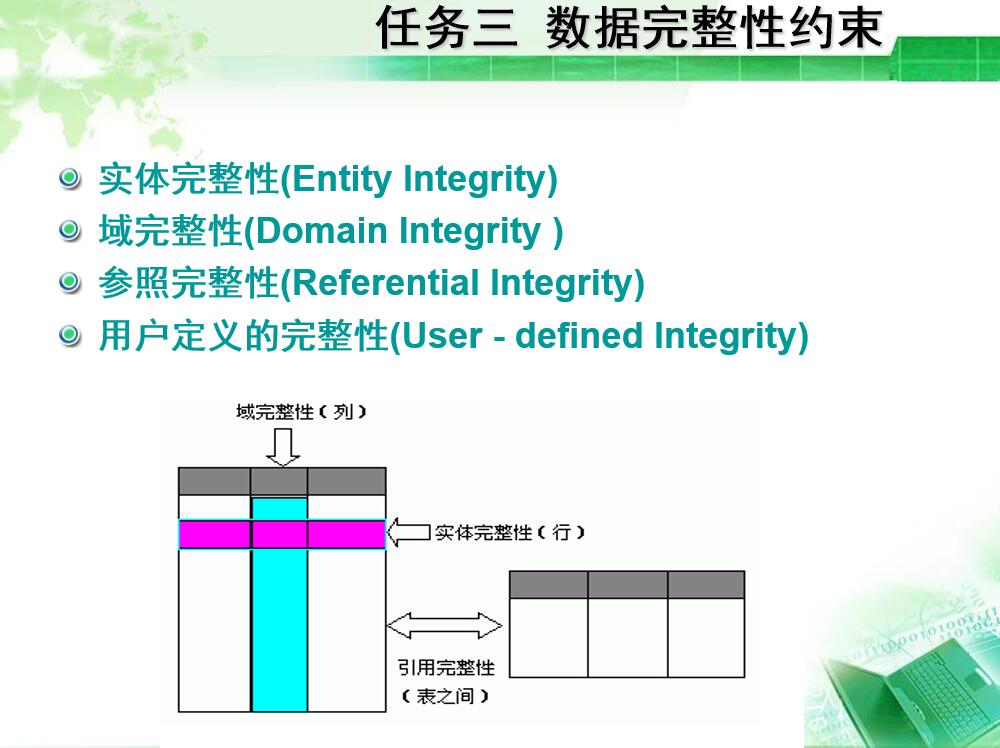 任务三 数据完整性约束

• 实体完整性(Entity Integrity)
• 域完整性(Domain Integrity )
• 参照完整性(Referential Integrity)
• 用户定义的完整性(User - defined Integrity)

域完整性(列)

实体完整性(行)

引用完整性
(表之间)